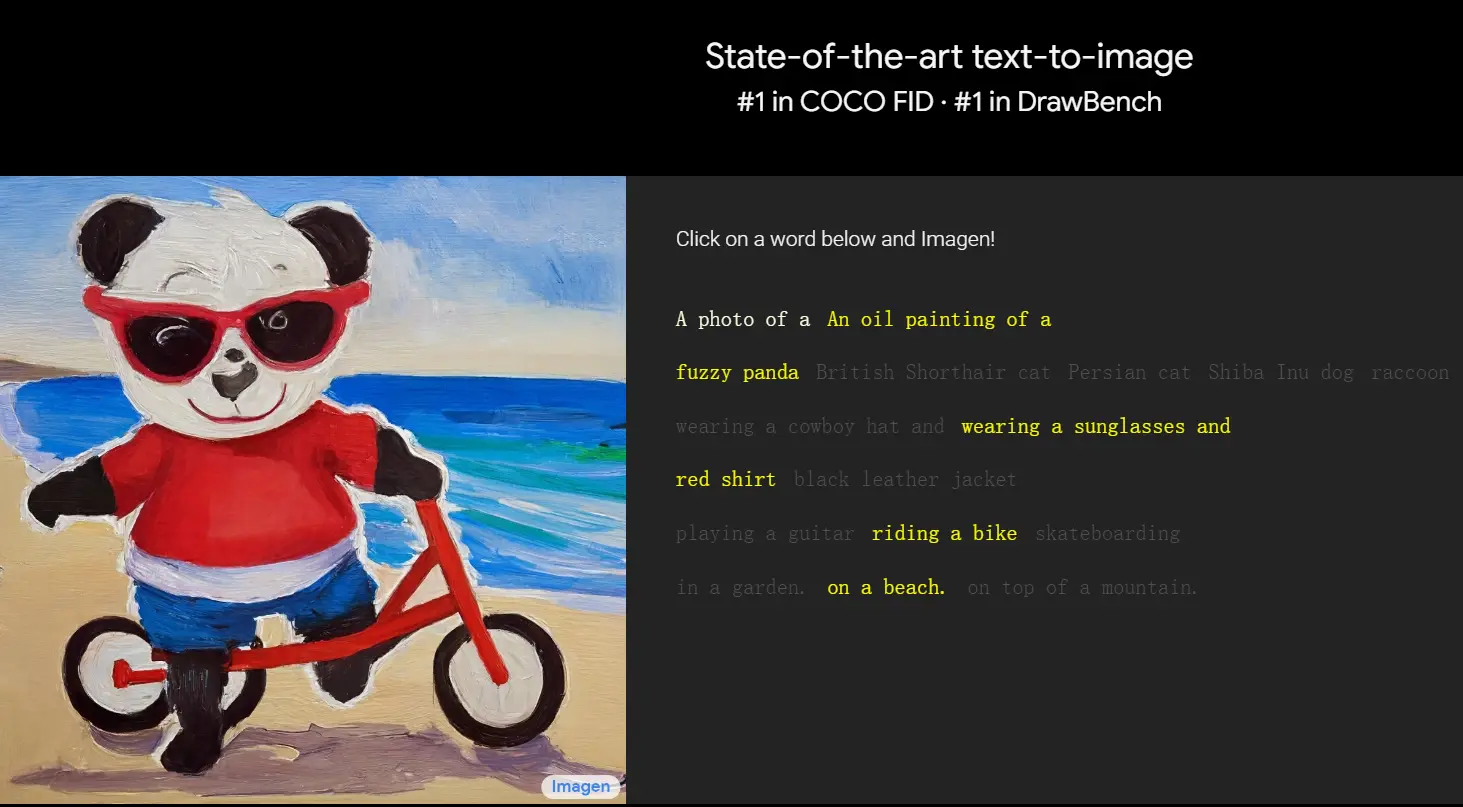 State-of-the-art text-to-image
#1 in COCO FID · #1 in DrawBench

Imagen

Click on a word below and Imagen!

A photo of a An oil painting of a

fuzzy panda British Shorthair cat Persian cat Shiba Inu dog raccoon

wearing a cowboy hat and wearing a sunglasses and

red shirt black leather jacket

playing a guitar riding a bike skateboarding

in a garden. on a beach. on top of a mountain.